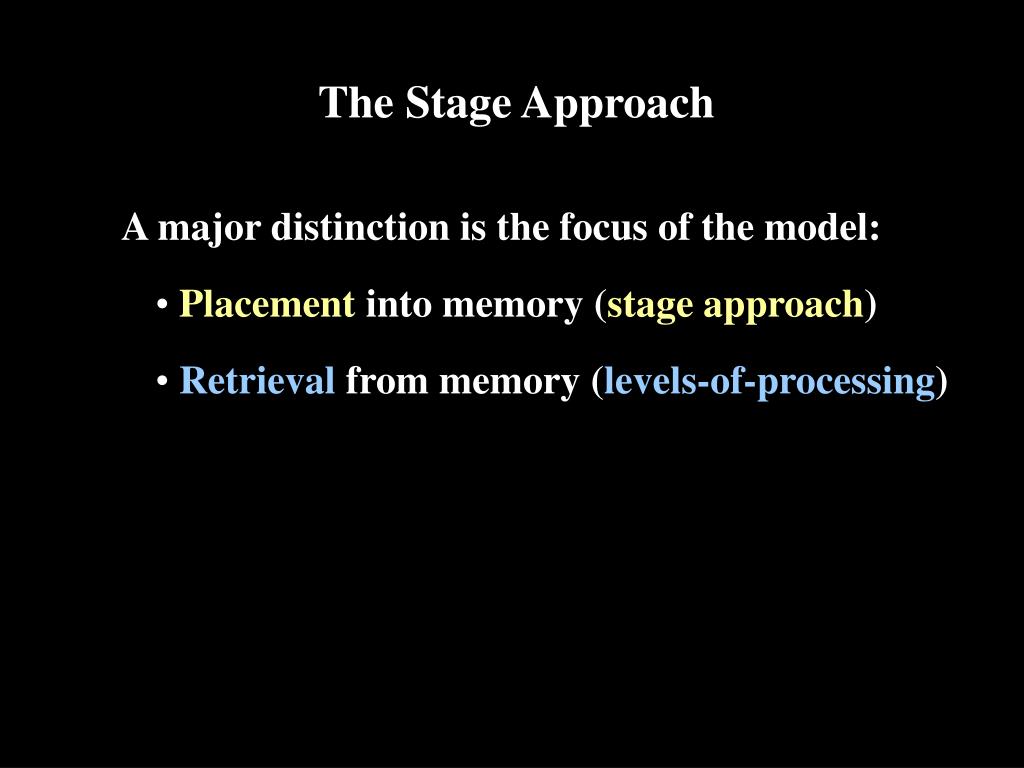 The Stage Approach

A major distinction is the focus of the model:

• Placement into memory (stage approach)

• Retrieval from memory (levels-of-processing)